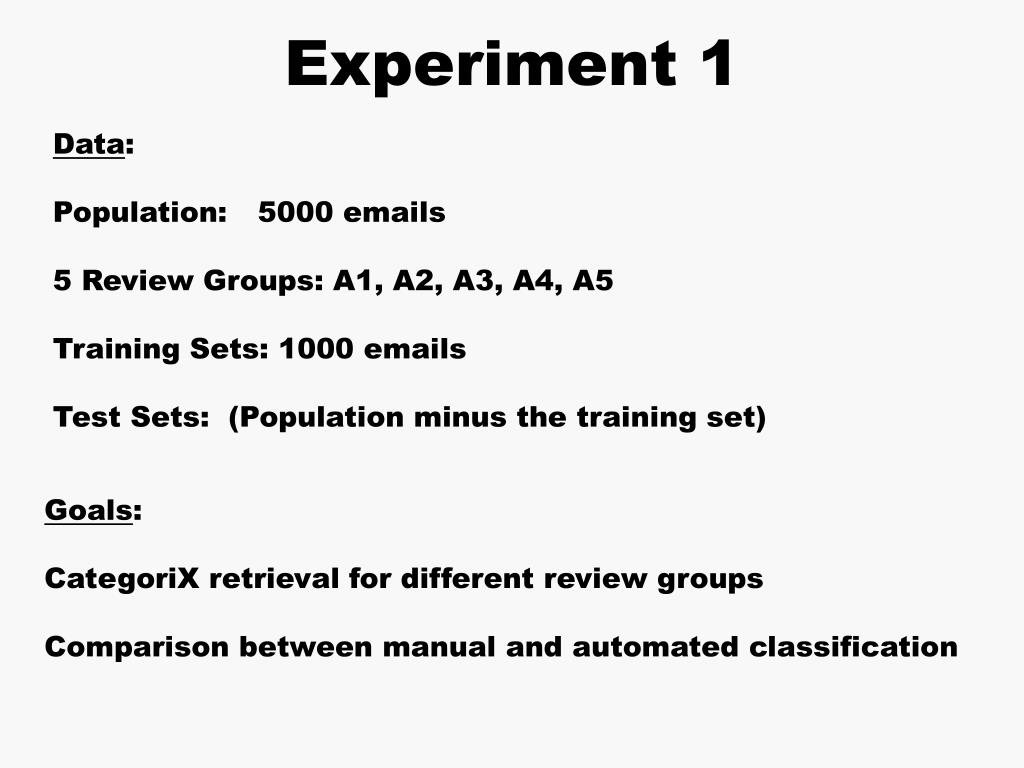 Experiment 1

Data:

Population: 5000 emails

5 Review Groups: A1, A2, A3, A4, A5

Training Sets: 1000 emails

Test Sets: (Population minus the training set)

Goals:

CategoriX retrieval for different review groups

Comparison between manual and automated classification